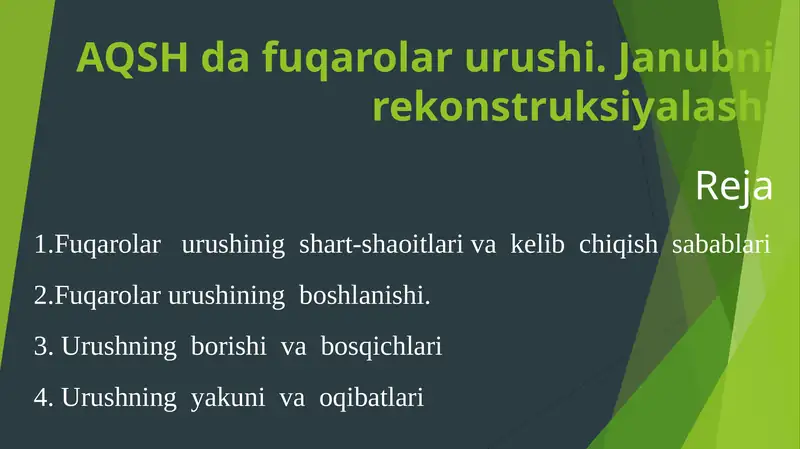 AQSH da fuqarolar urushi. Janubni rekonstruksiyalash

Reja

1.Fuqarolar urushinig shart-shaoitlari va kelib chiqish sabablari

2.Fuqarolar urushining boshlanishi.

3. Urushning borishi va bosqichlari

4. Urushning yakuni va oqibatlari